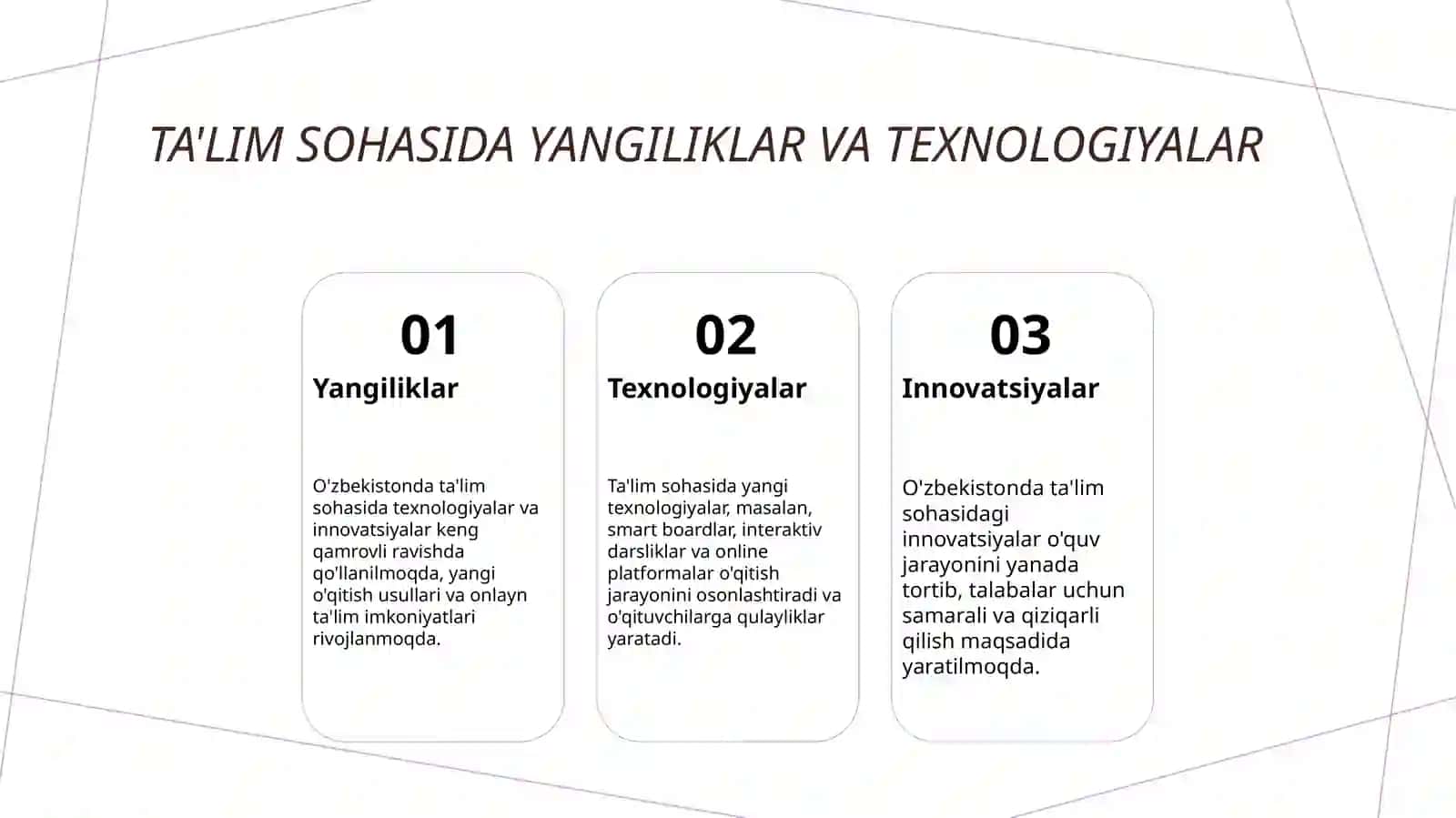 TA'LIM SOHASIDA YANGILIKLAR VA TEXNOLOGIYALAR

01

Yangiliklar

O'zbekistonda ta'lim sohasida texnologiyalar va innovatsiyalar keng qamrovli ravishda qo'llanilmoqda, yangi o'qitish usullari va onlayn ta'lim imkoniyatlari rivojlanmoqda.

02

Texnologiyalar

Ta'lim sohasida yangi texnologiyalar, masalan, smart boardlar, interaktiv darsliklar va online platformalar o'qitish jarayonini osonlashtiradi va o'qituvchilarga qulayliklar yaratadi.

03

Innovatsiyalar

O'zbekistonda ta'lim sohasidagi innovatsiyalar o'quv jarayonini yanada tortib, talabalar uchun samarali va qiziqarli qilish maqsadida yaratilmoqda.